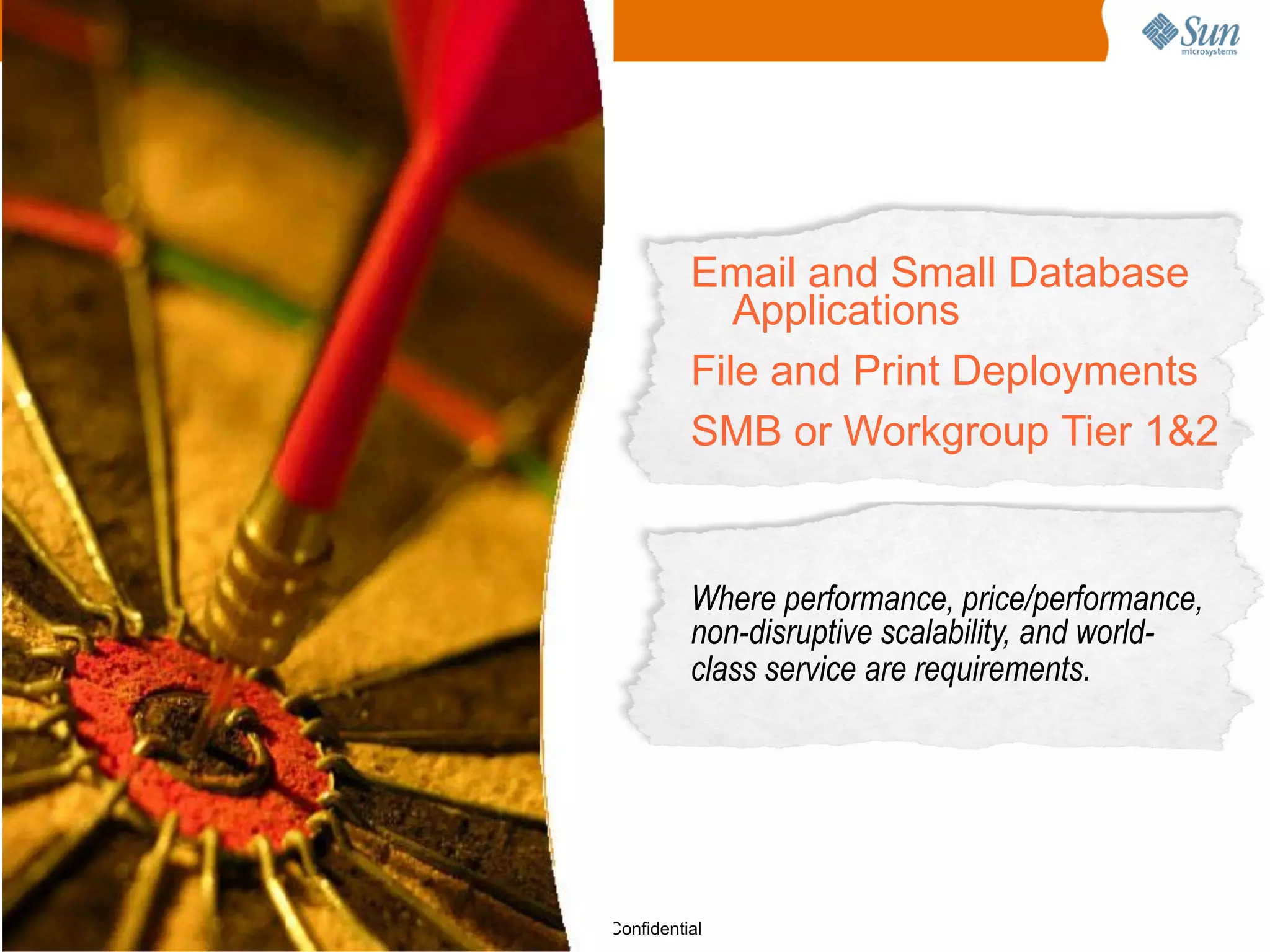 Sun microsystems

Email and Small Database Applications

File and Print Deployments

SMB or Workgroup Tier 1&2

Where performance, price/performance, non-disruptive scalability, and world-class service are requirements.

Confidential